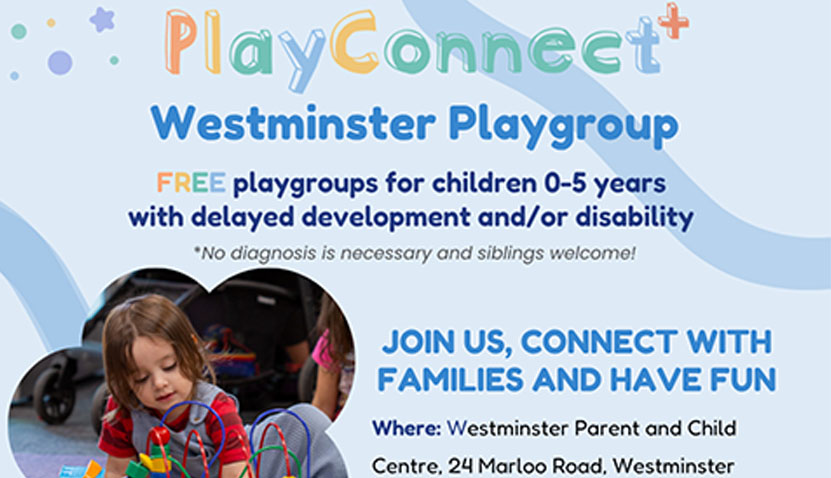 PlayConnect+

Westminster Playgroup

FREE playgroups for children 0-5 years with delayed development and/or disability

*No diagnosis is necessary and siblings welcome!

JOIN US, CONNECT WITH FAMILIES AND HAVE FUN

Where: Westminster Parent and Child Centre, 24 Marloo Road, Westminster